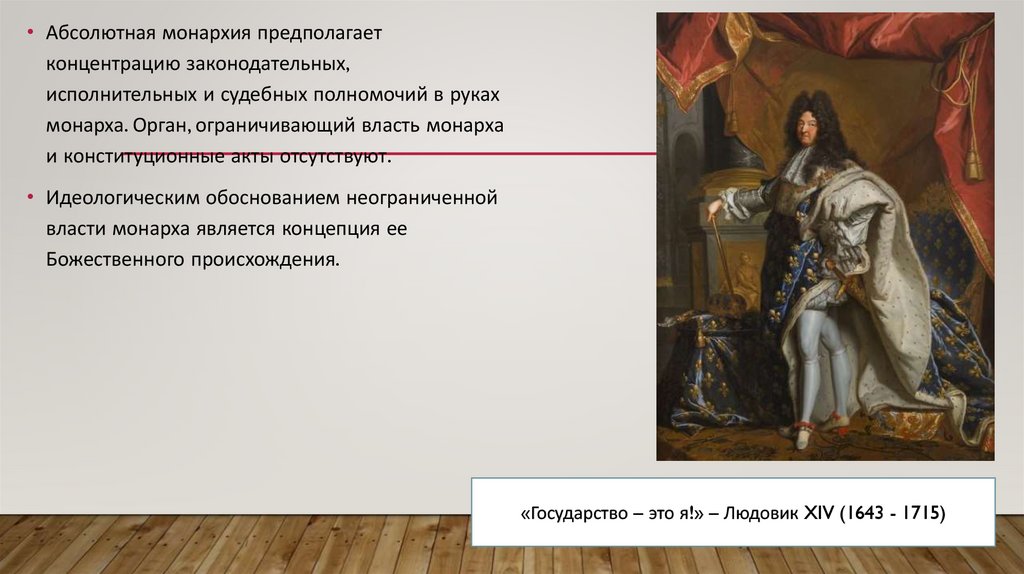 • Абсолютная монархия предполагает концентрацию законодательных, исполнительных и судебных полномочий в руках монарха. Орган, ограничивающий власть монарха и конституционные акты отсутствуют.

• Идеологическим обоснованием неограниченной власти монарха является концепция ее Божественного происхождения.

«Государство – это я!» – Людовик XIV (1643 - 1715)